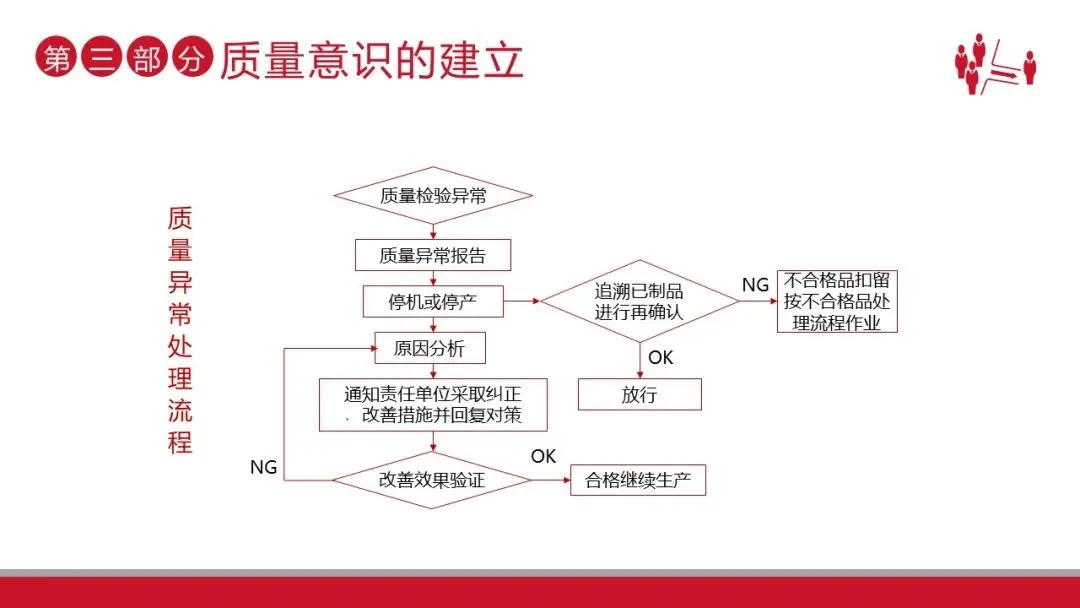 第三部分 质量意识的建立

质量异常处理流程

质量检验异常

质量异常报告

停机或停产

追溯已制品进行再确认

NG

不合格品扣留按不合格品处理流程作业

OK

放行

原因分析

通知责任单位采取纠正、改善措施并回复对策

NG

改善效果验证

OK

合格继续生产